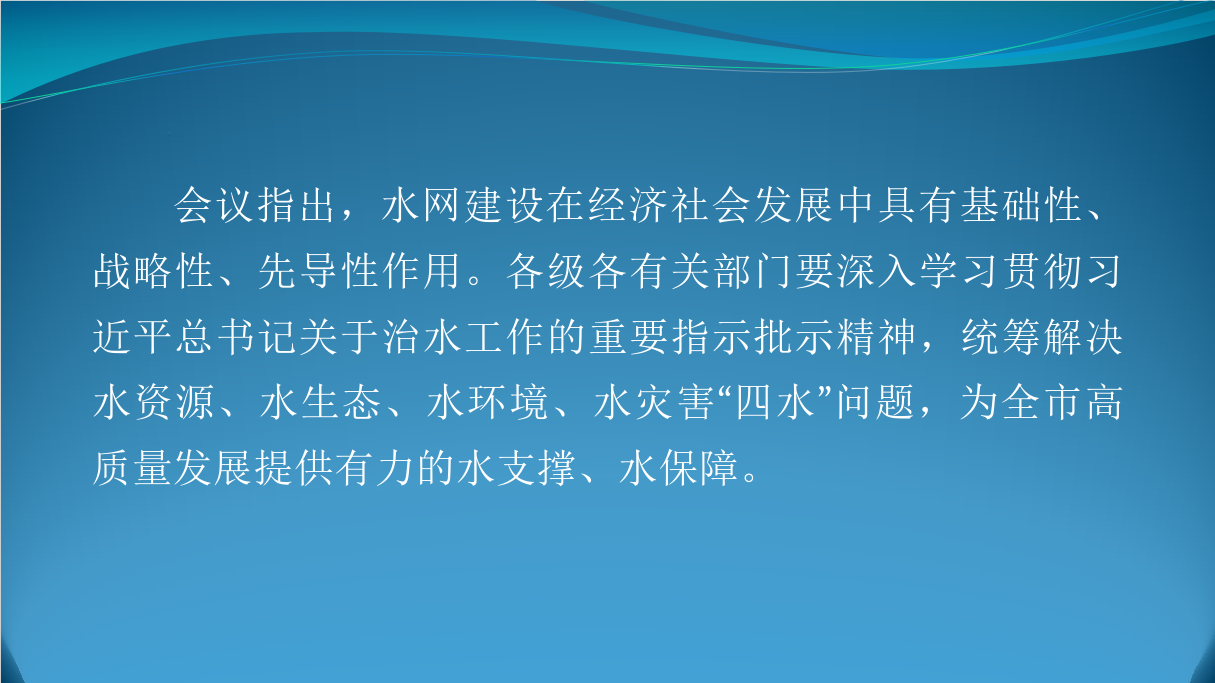 会议指出，水网建设在经济社会发展中具有基础性、战略性、先导性作用。各级各有关部门要深入学习贯彻习近平总书记关于治水工作的重要指示批示精神，统筹解决水资源、水生态、水环境、水灾害“四水”问题，为全市高质量发展提供有力的水支撑、水保障。